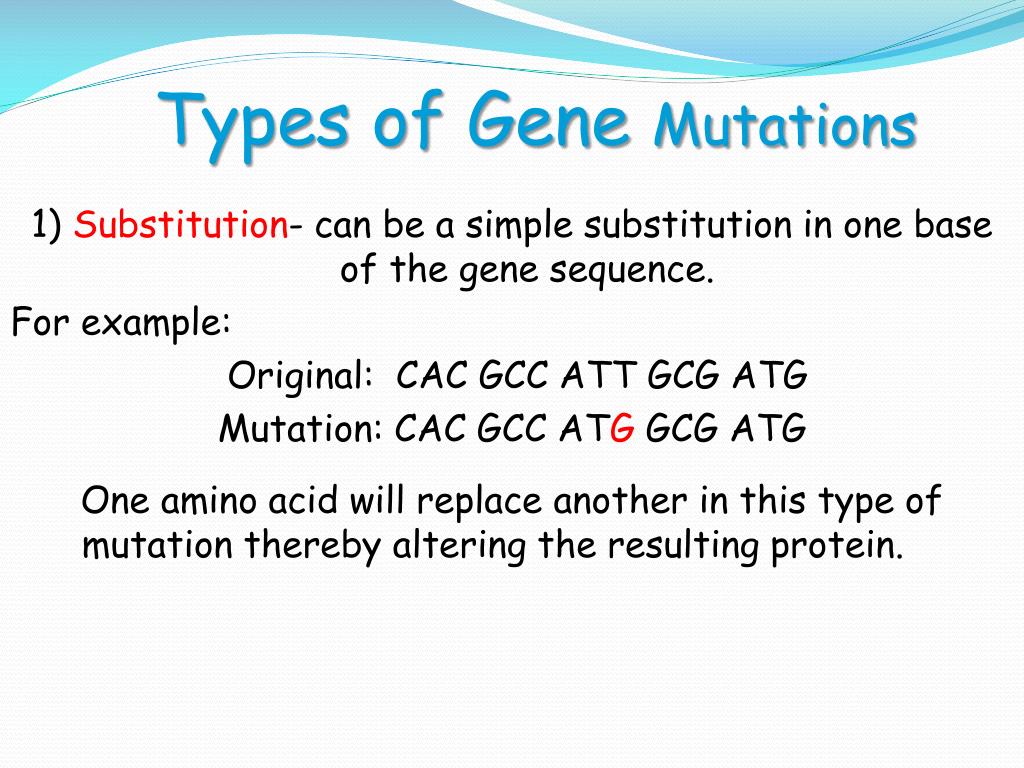 Types of Gene Mutations

1) Substitution- can be a simple substitution in one base of the gene sequence.

For example:

Original: CAC GCC ATT GCG ATG

Mutation: CAC GCC ATG GCG ATG

One amino acid will replace another in this type of mutation thereby altering the resulting protein.